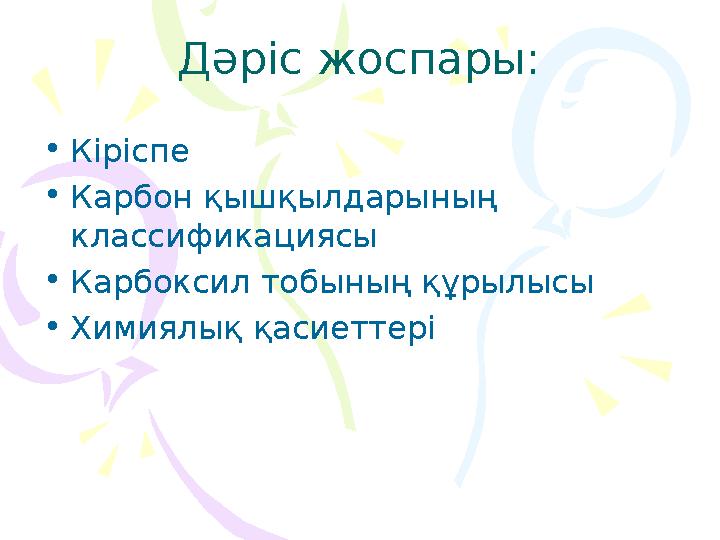 Дәріс жоспары:

• Кіріспе
• Карбон қышқылдарының классификациясы
• Карбоксил тобының құрылысы
• Химиялық қасиеттері